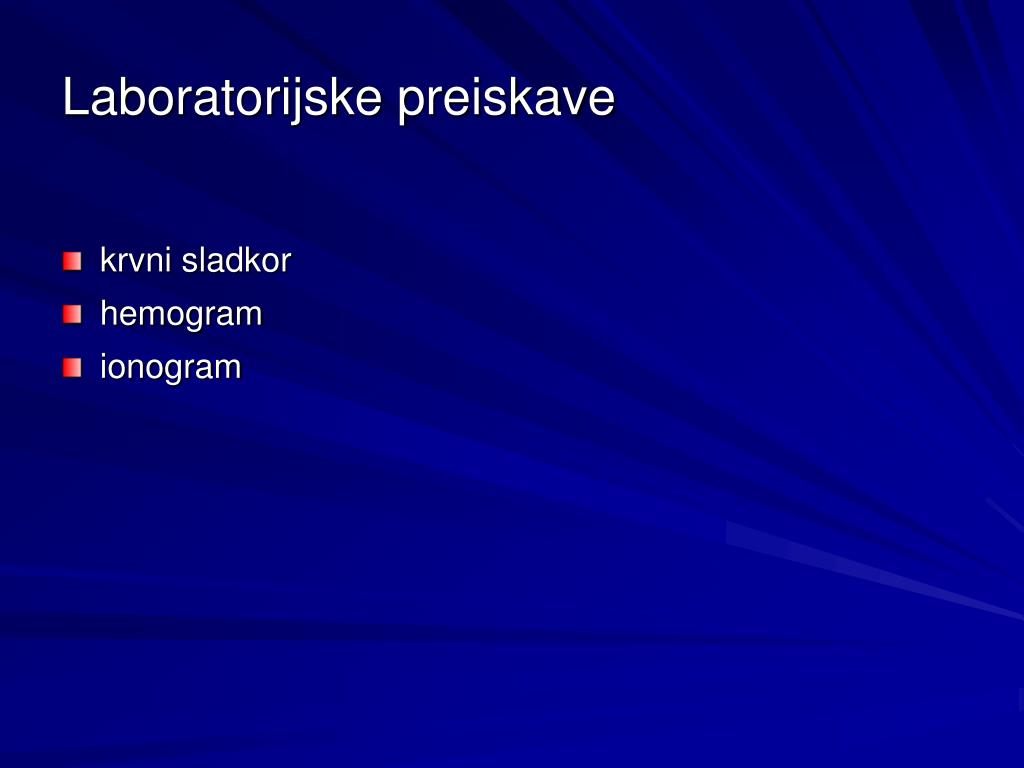 Laboratorijske preiskave

- krvni sladkor
- hemogram
- ionogram